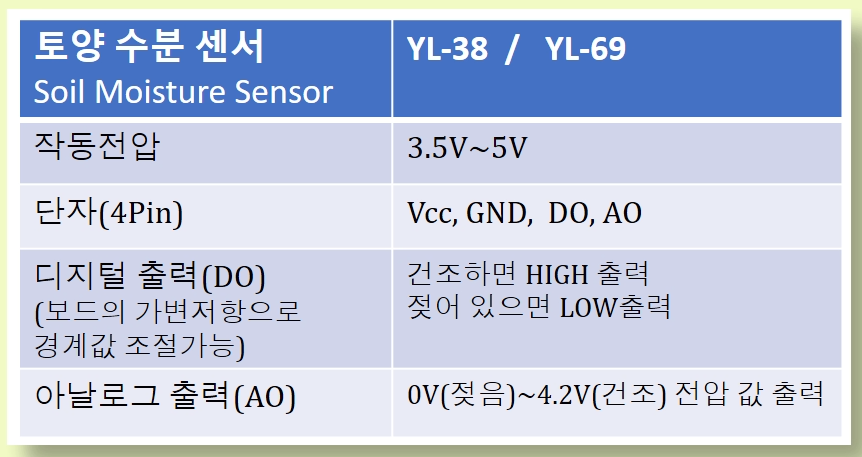 | 토양 수분 센서 Soil Moisture Sensor | YL-38 / YL-69 |
|---|---|
| 작동전압 | 3.5V~5V |
| 단자(4Pin) | Vcc, GND, DO, AO |
| 디지털 출력(DO) (보드의 가변저항으로 경계값 조절가능) | 건조하면 HIGH 출력 젖어 있으면 LOW출력 |
| 아날로그 출력(AO) | 0V(젖음)~4.2V(건조) 전압 값 출력 |